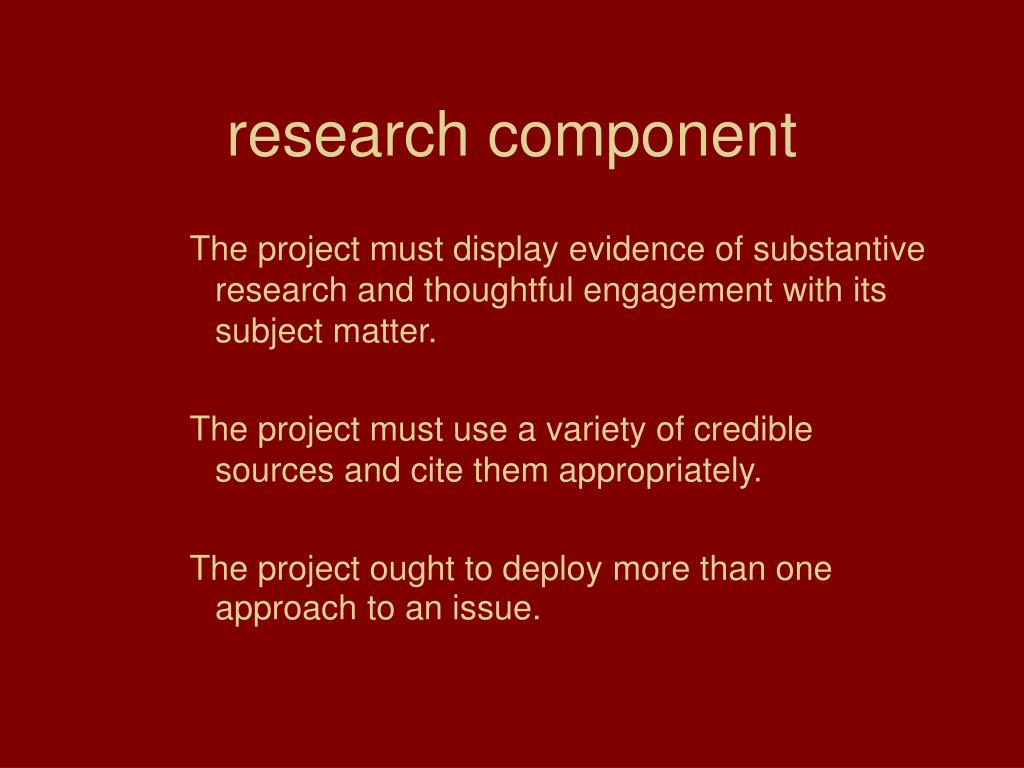 research component

The project must display evidence of substantive research and thoughtful engagement with its subject matter.

The project must use a variety of credible sources and cite them appropriately.

The project ought to deploy more than one approach to an issue.